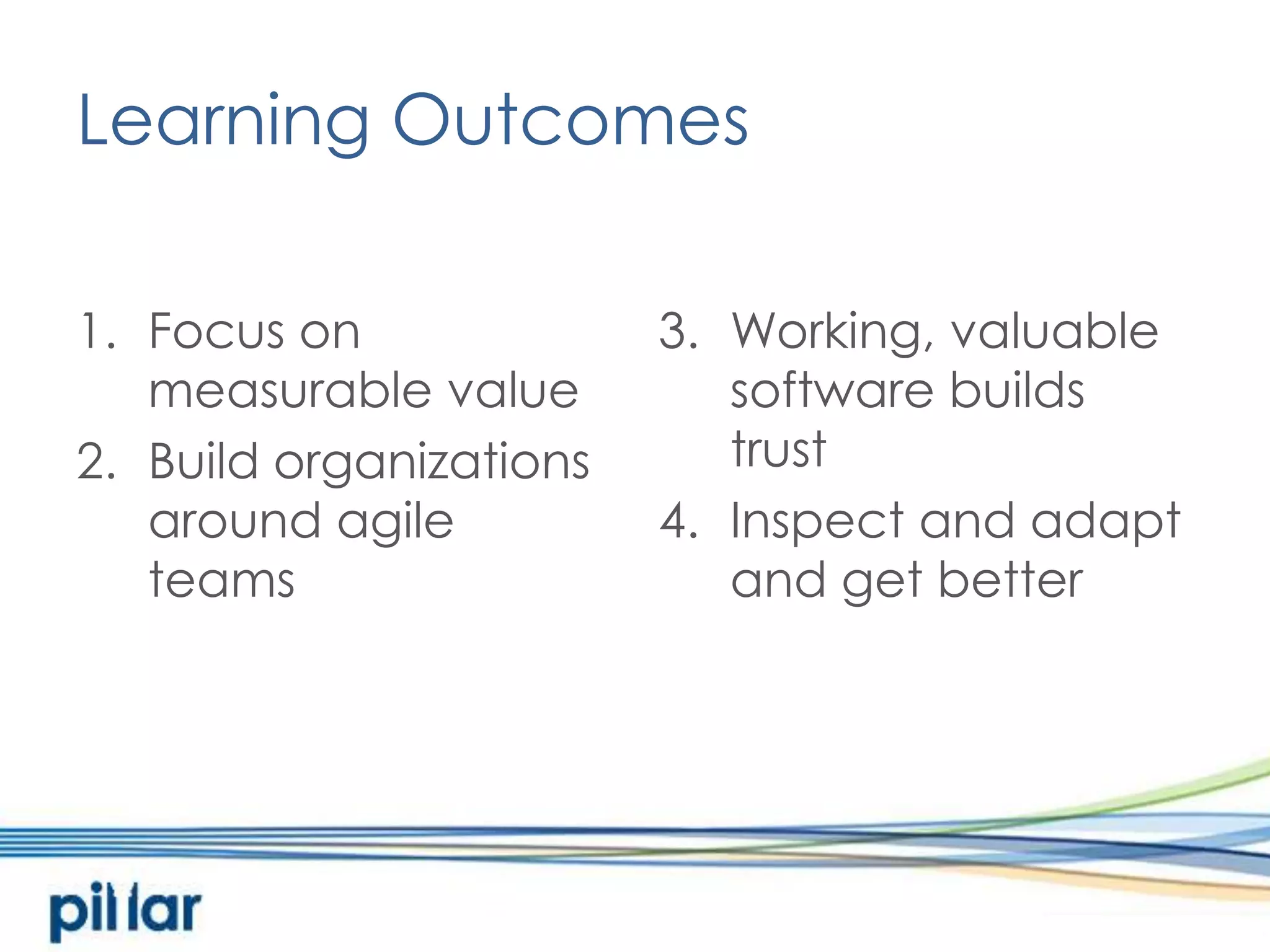 Learning Outcomes

1. Focus on measurable value
2. Build organizations around agile teams

3. Working, valuable software builds trust
4. Inspect and adapt and get better

pillar